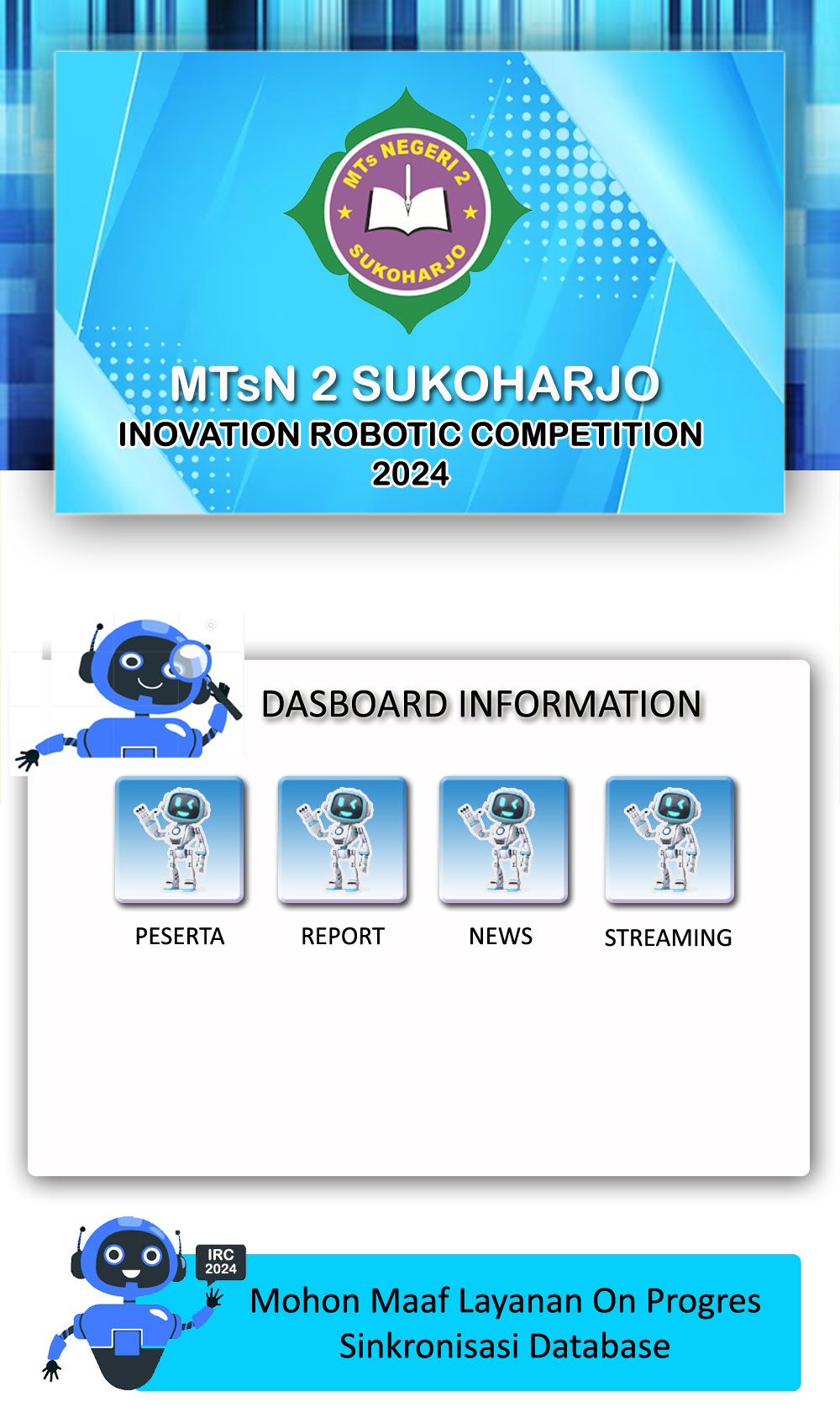 MTs NEGERI 2
SUKOHARJO

MTsN 2 SUKOHARJO
INOVATION ROBOTIC COMPETITION
2024

DASBOARD INFORMATION

PESERTA

REPORT

NEWS

STREAMING

IRC
2024

Mohon Maaf Layanan On Progres
Sinkronisasi Database